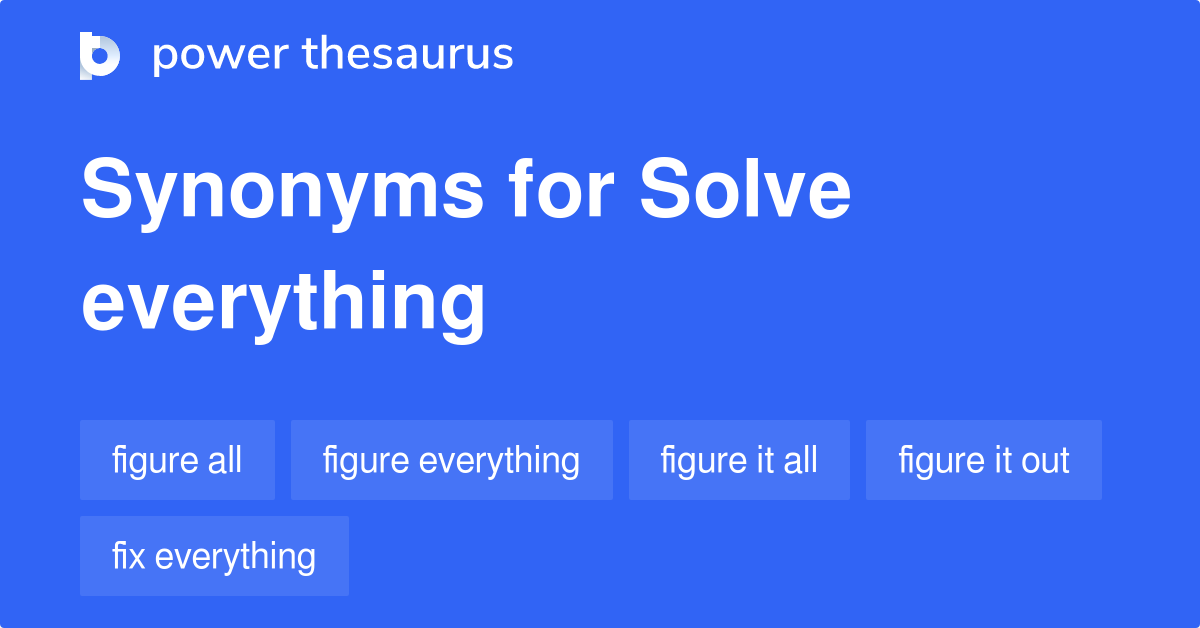 power thesaurus

Synonyms for Solve everything

figure all
figure everything
figure it all
figure it out
fix everything